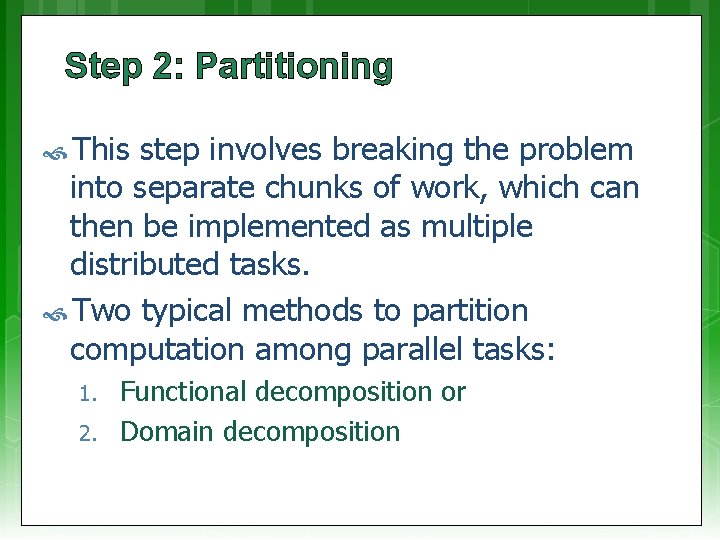 Step 2: Partitioning

This step involves breaking the problem into separate chunks of work, which can then be implemented as multiple distributed tasks.

Two typical methods to partition computation among parallel tasks:

1. Functional decomposition or
2. Domain decomposition